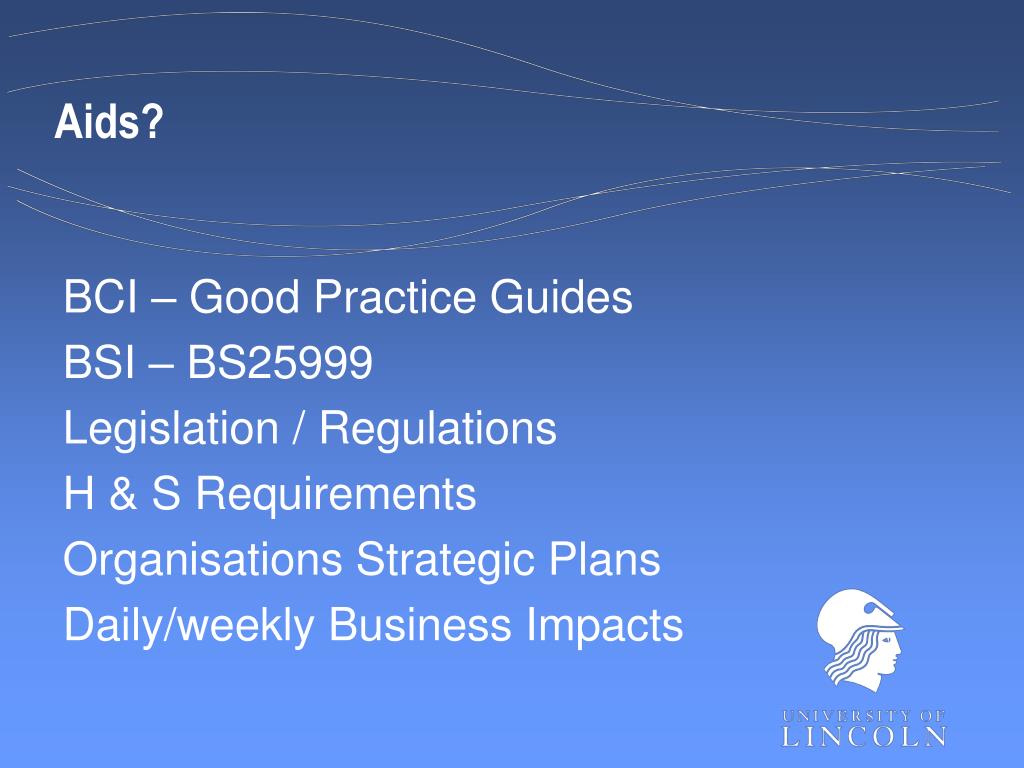 Aids?

BCI – Good Practice Guides
BSI – BS25999
Legislation / Regulations
H & S Requirements
Organisations Strategic Plans
Daily/weekly Business Impacts

UNIVERSITY OF
LINCOLN